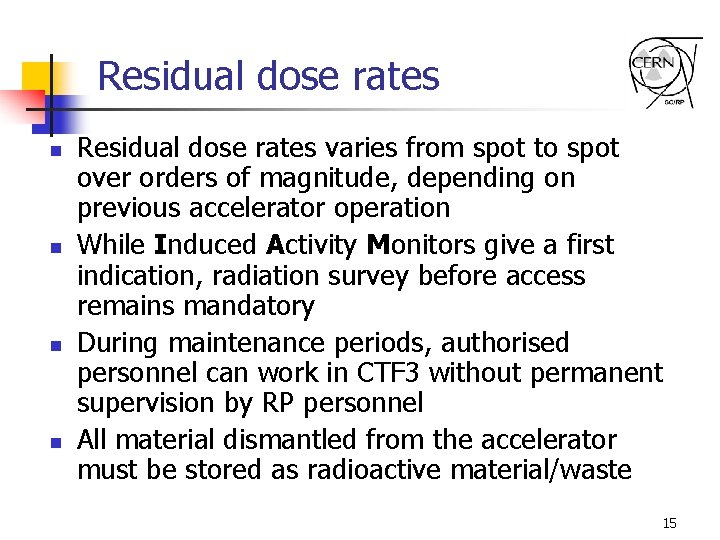 Residual dose rates

CERN
SC/RP

- Residual dose rates varies from spot to spot over orders of magnitude, depending on previous accelerator operation
- While Induced Activity Monitors give a first indication, radiation survey before access remains mandatory
- During maintenance periods, authorised personnel can work in CTF3 without permanent supervision by RP personnel
- All material dismantled from the accelerator must be stored as radioactive material/waste

15